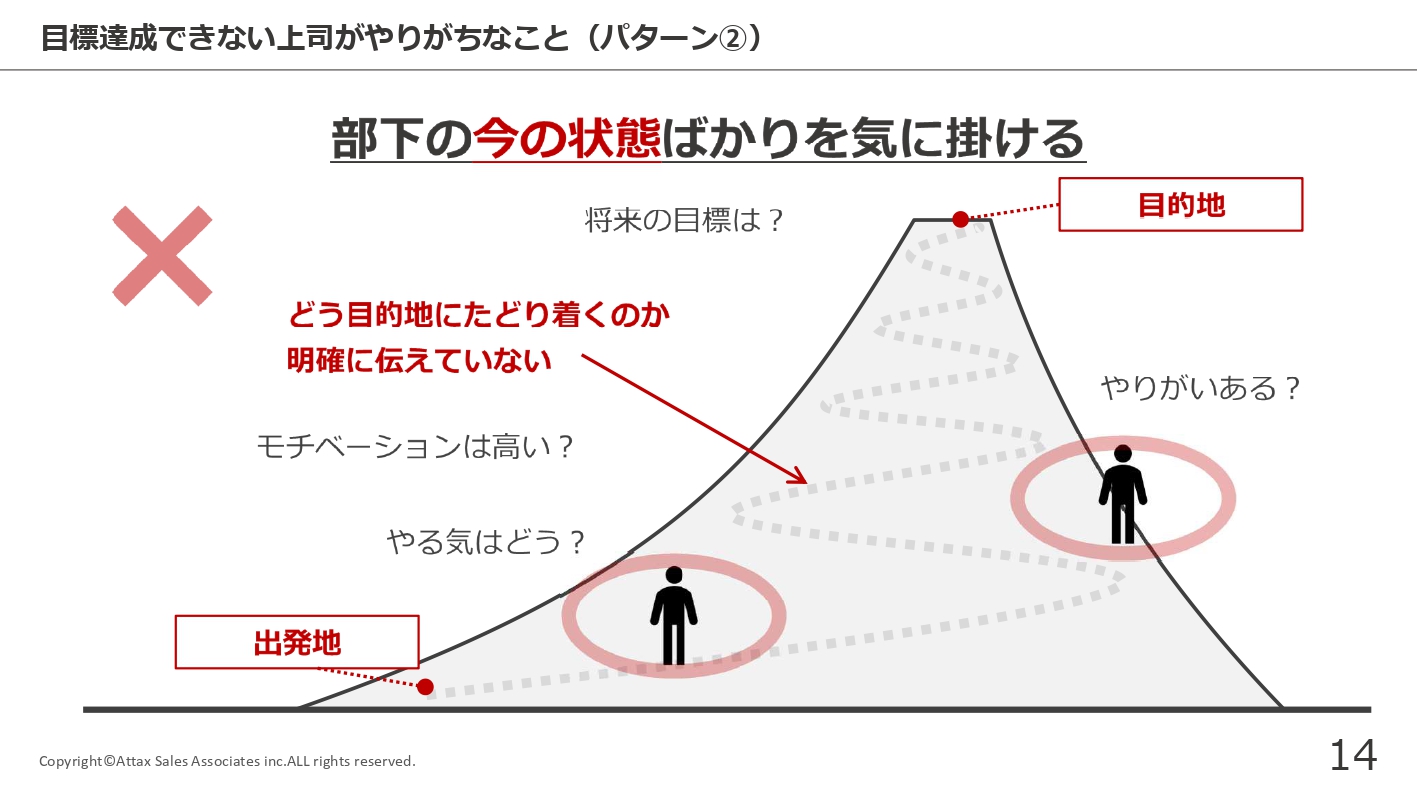 目標達成できない上司がやりがちなこと（パターン②）

部下の今の状態ばかりを気に掛ける

将来の目標は？

目的地

どう目的地にたどり着くのか
明確に伝えていない

やりがいある？

モチベーションは高い？

やる気はどう？

出発地

Copyright©Attax Sales Associates inc.ALL rights reserved.

14